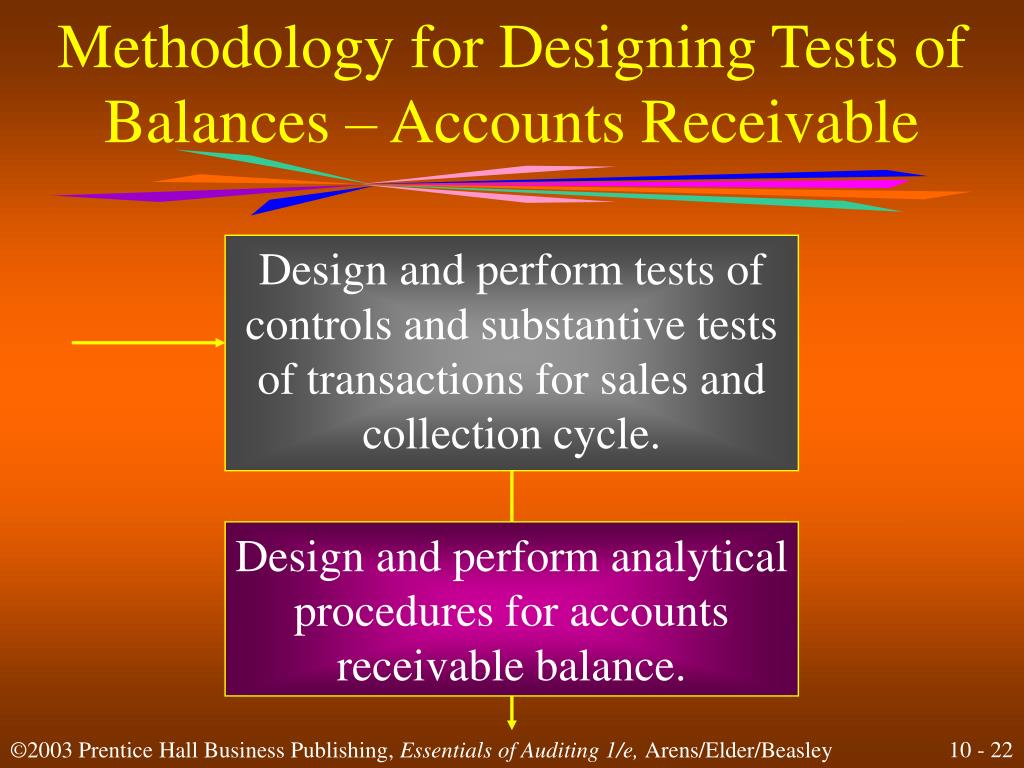 Methodology for Designing Tests of Balances – Accounts Receivable

Design and perform tests of controls and substantive tests of transactions for sales and collection cycle.

Design and perform analytical procedures for accounts receivable balance.

©2003 Prentice Hall Business Publishing, Essentials of Auditing 1/e, Arens/Elder/Beasley

10 - 22